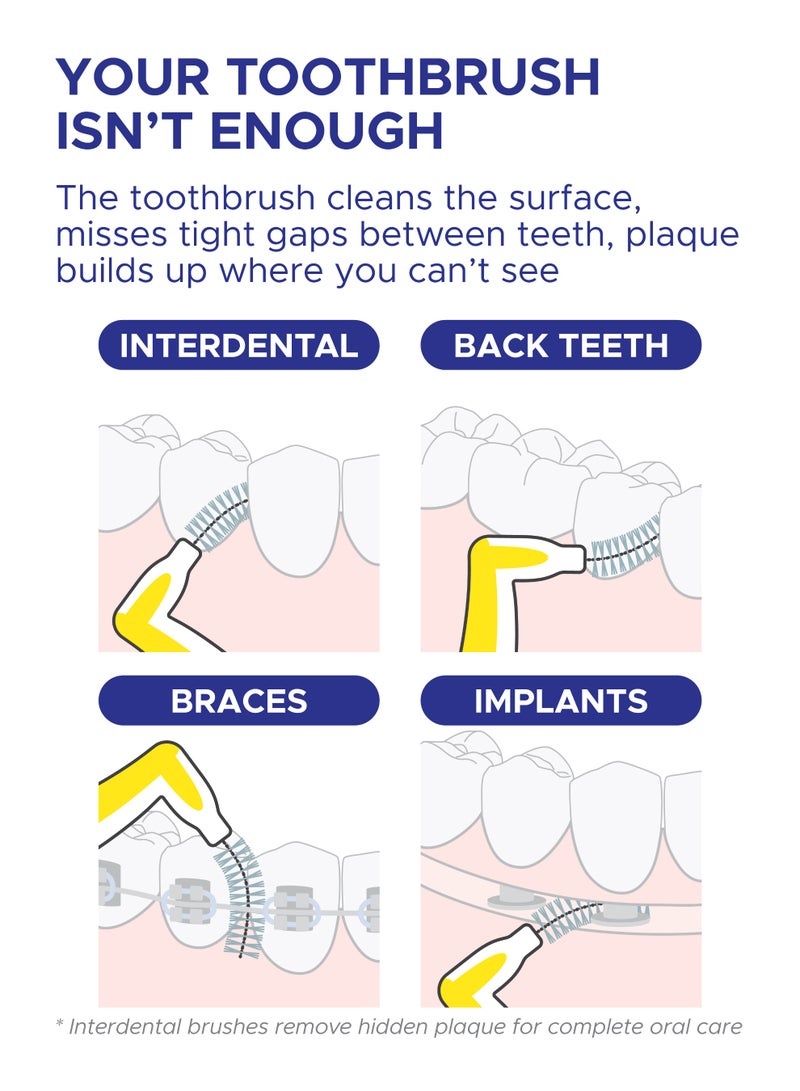 YOUR TOOTHBRUSH ISN'T ENOUGH

The toothbrush cleans the surface, misses tight gaps between teeth, plaque builds up where you can't see

INTERDENTAL

BACK TEETH

BRACES

IMPLANTS

* Interdental brushes remove hidden plaque for complete oral care